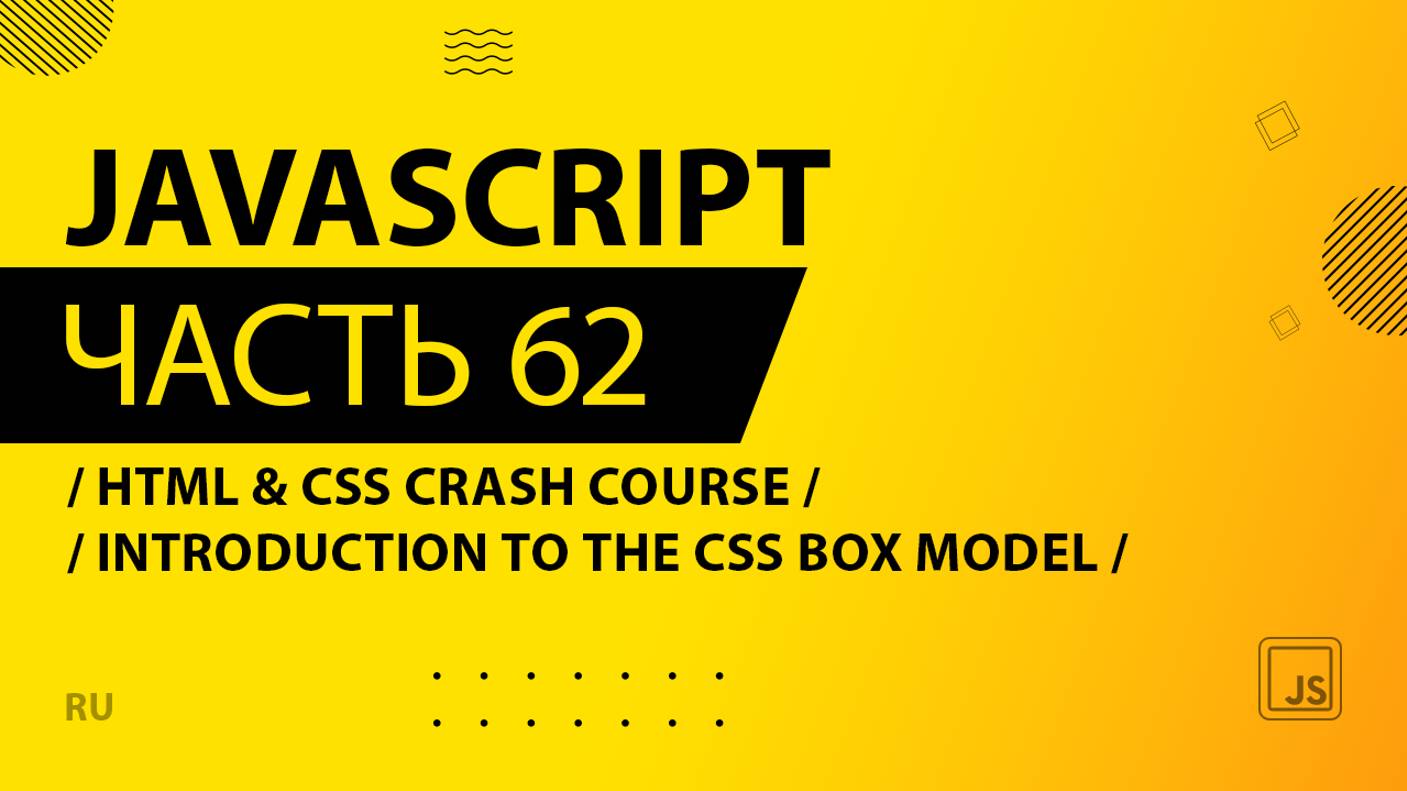 JAVASCRIPT
ЧАСТЬ 62

/ HTML & CSS CRASH COURSE /
/ INTRODUCTION TO THE CSS BOX MODEL /

RU

JS